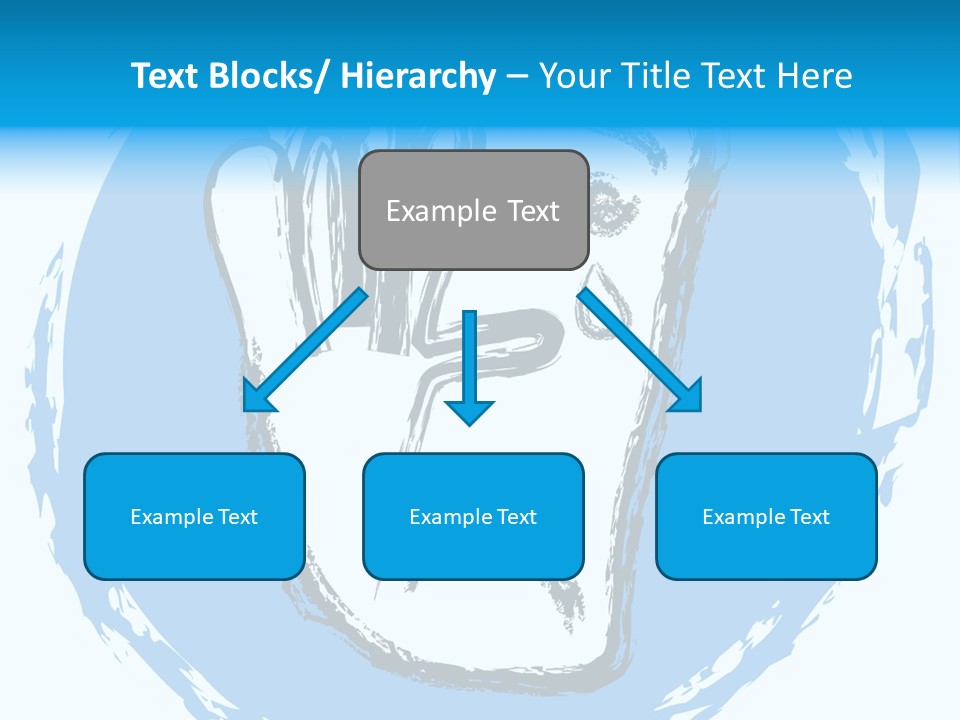 Text Blocks/ Hierarchy – Your Title Text Here

Example Text

Example Text

Example Text

Example Text